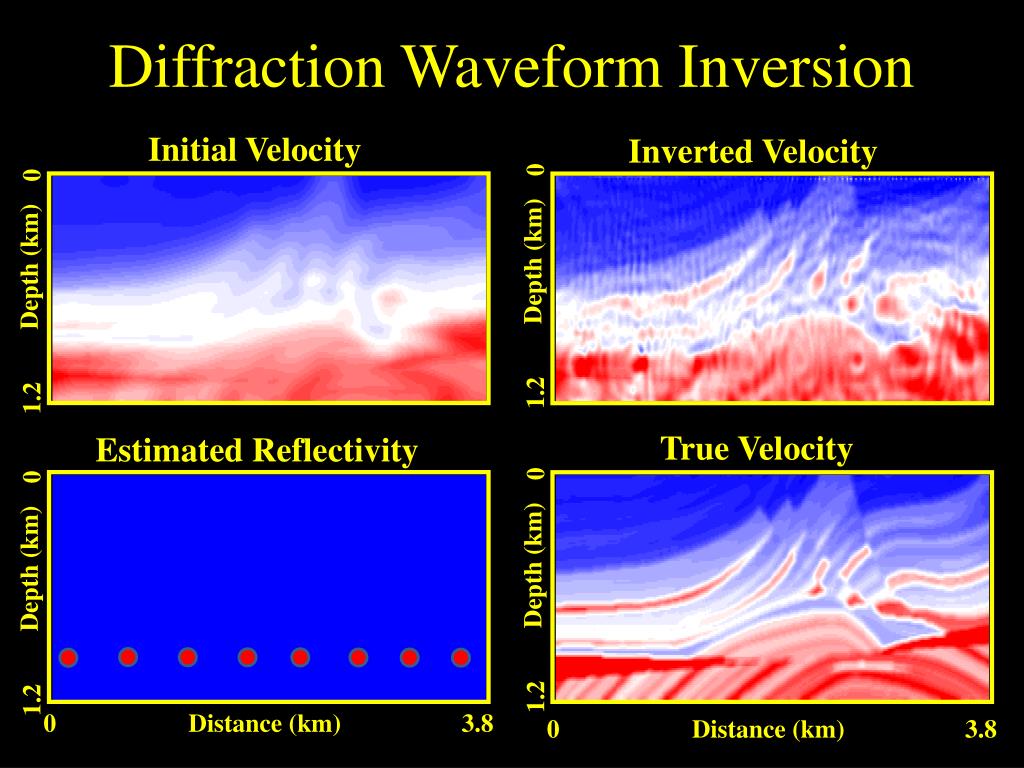 Diffraction Waveform Inversion

Initial Velocity

0
Depth (km)
1.2

Inverted Velocity

0
Depth (km)
1.2

Estimated Reflectivity

0
Depth (km)
1.2

0 Distance (km) 3.8

True Velocity

0
Depth (km)
1.2

0 Distance (km) 3.8